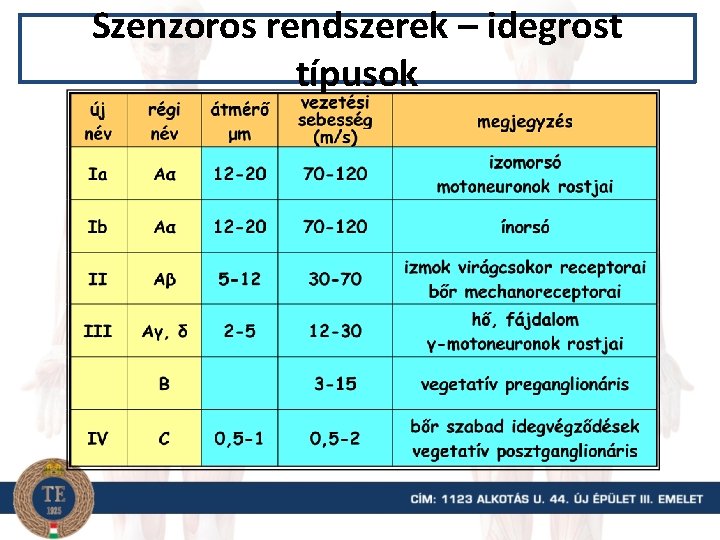 Szenzoros rendszerek – idegrost típusok

| új név | régi név | átmérő µm | vezetési sebesség (m/s) | megjegyzés |
|---|---|---|---|---|
| Ia | Aα | 12-20 | 70-120 | izomorsó motoneuronok rostjai |
| Ib | Aα | 12-20 | 70-120 | ínorsó |
| II | Aβ | 5-12 | 30-70 | izmok virágcsokor receptorai bőr mechanoreceptorai |
| III | Aγ, δ | 2-5 | 12-30 | hő, fájdalom γ-motoneuronok rostjai |
| | B | | 3-15 | vegetatív preganglionáris |
| IV | C | 0,5-1 | 0,5-2 | bőr szabad idegvégződések vegetatív posztganglionáris |

TE
1925

CÍM: 1123 ALKOTÁS U. 44. ÚJ ÉPÜLET III. EMELET